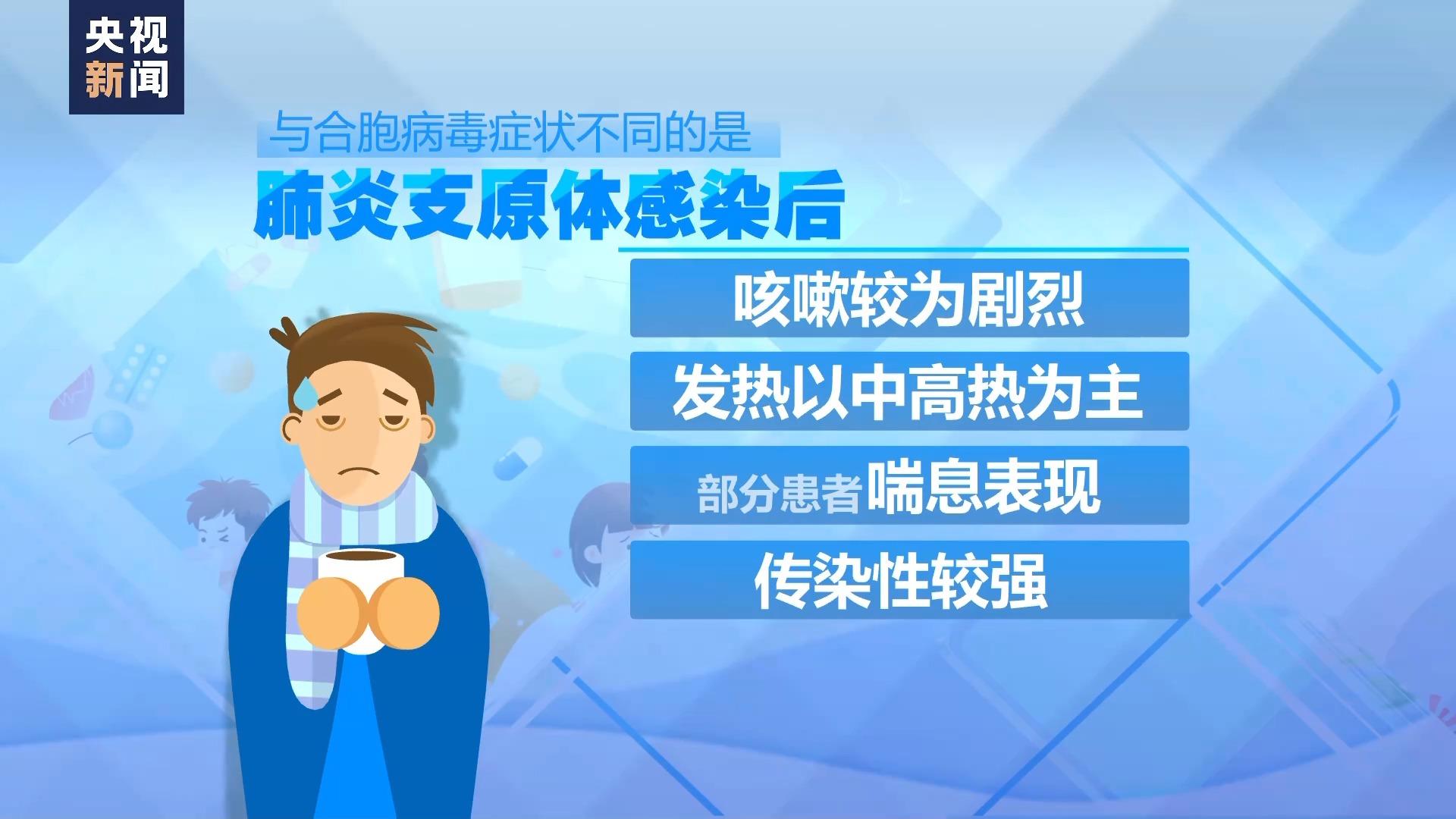 央视
新闻

与合胞病毒症状不同的是

肺炎支原体感染后

咳嗽较为剧烈

发热以中高热为主

部分患者喘息表现

传染性较强